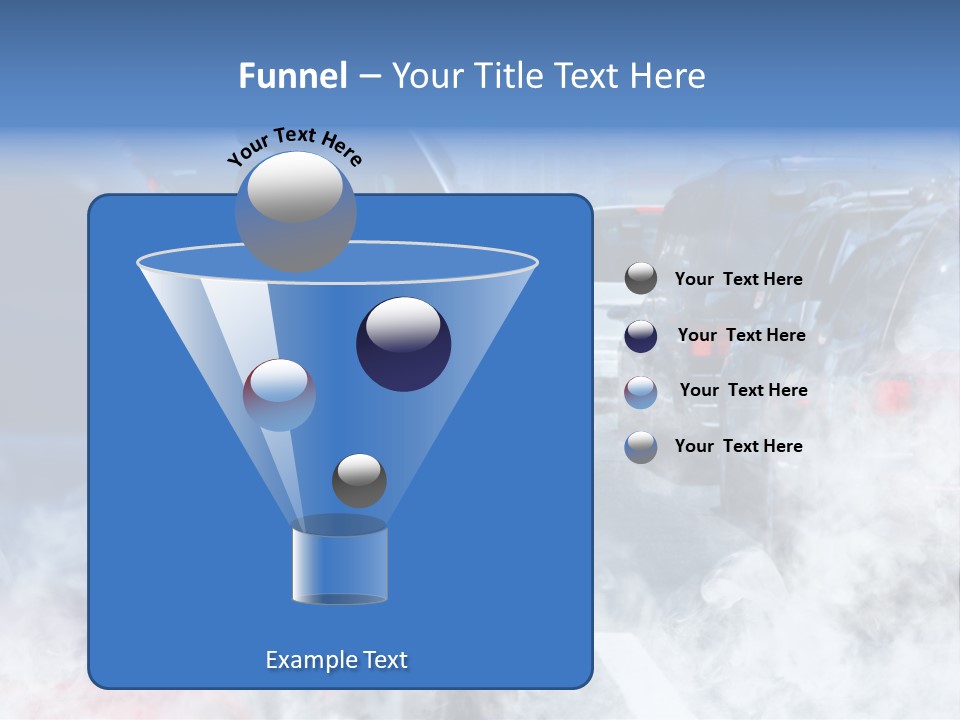 Funnel – Your Title Text Here

Your Text Here

Example Text

Your Text Here

Your Text Here

Your Text Here

Your Text Here